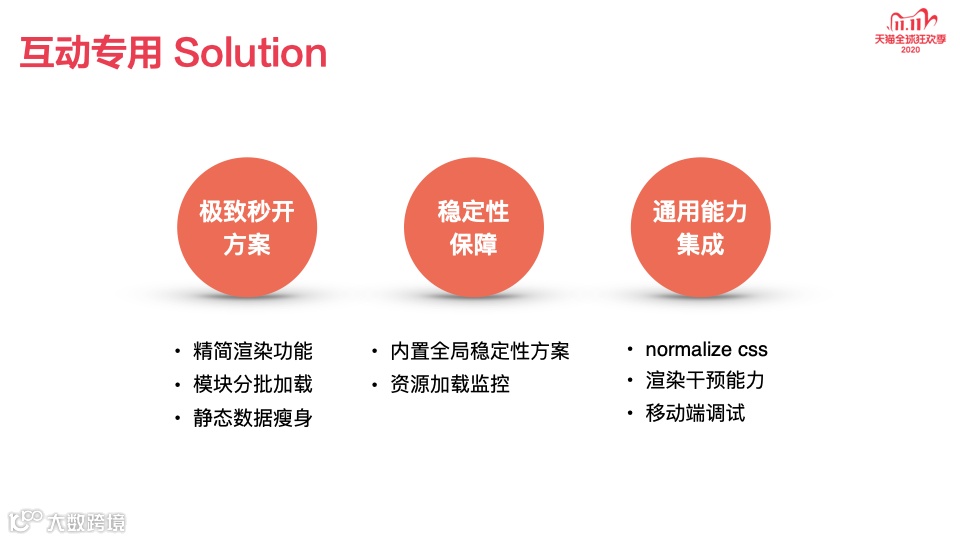 互动专用 Solution

11.11 天猫全球狂欢季 2020

极致秒开方案

稳定性保障

通用能力集成

• 精简渲染功能
• 模块分批加载
• 静态数据瘦身

• 内置全局稳定性方案
• 资源加载监控

• normalize css
• 渲染干预能力
• 移动端调试

大数跨境